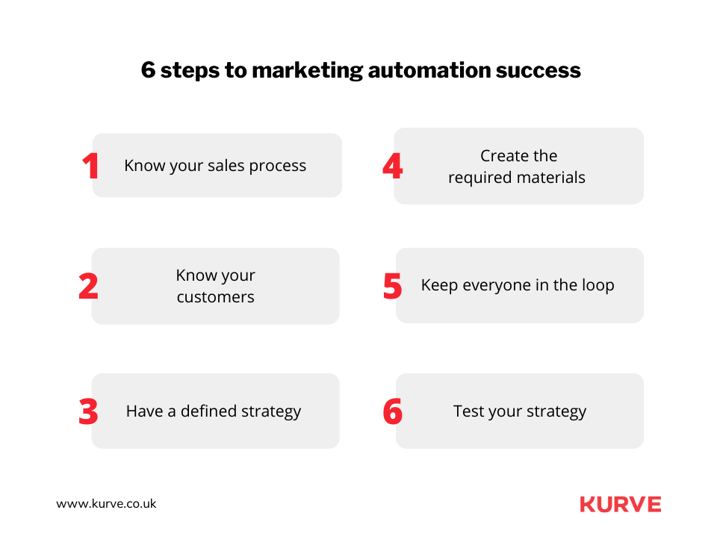 6 steps to marketing automation success

1 Know your sales process

2 Know your customers

3 Have a defined strategy

4 Create the required materials

5 Keep everyone in the loop

6 Test your strategy

www.kurve.co.uk

KURVE